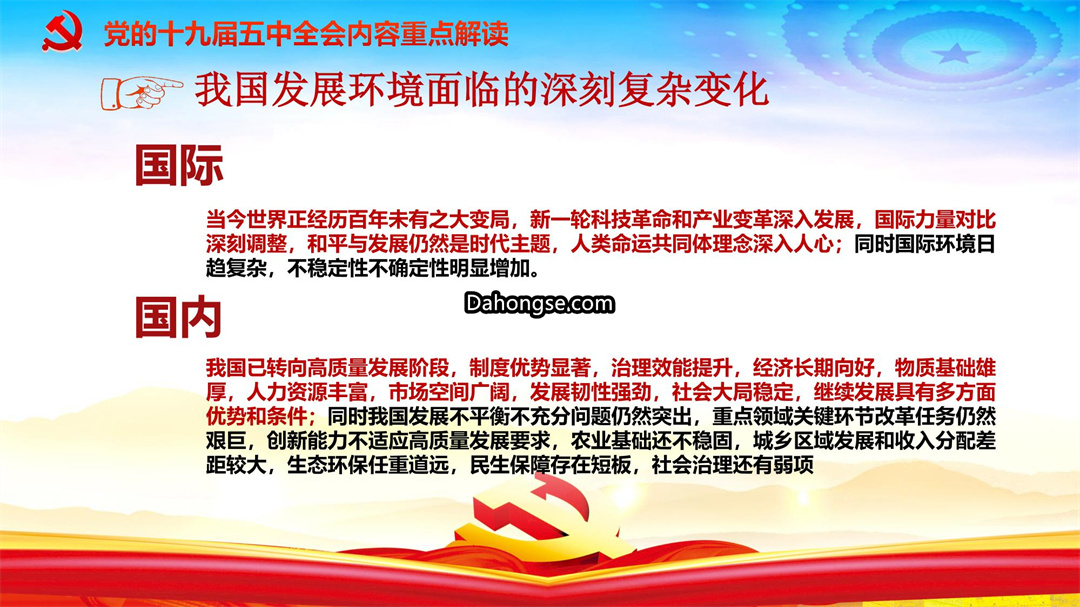 党的十九届五中全会内容重点解读

我国发展环境面临的深刻复杂变化

国际

当今世界正经历百年未有之大变局，新一轮科技革命和产业变革深入发展，国际力量对比深刻调整，和平与发展仍然是时代主题，人类命运共同体理念深入人心；同时国际环境日趋复杂，不稳定性不确定性明显增加。

Dahongse.com

国内

我国已转向高质量发展阶段，制度优势显著，治理效能提升，经济长期向好，物质基础雄厚，人力资源丰富，市场空间广阔，发展韧性强劲，社会大局稳定，继续发展具有多方面优势和条件；同时我国发展不平衡不充分问题仍然突出，重点领域关键环节改革任务仍然艰巨，创新能力不适应高质量发展要求，农业基础还不稳固，城乡区域发展和收入分配差距较大，生态环保任重道远，民生保障存在短板，社会治理还有弱项